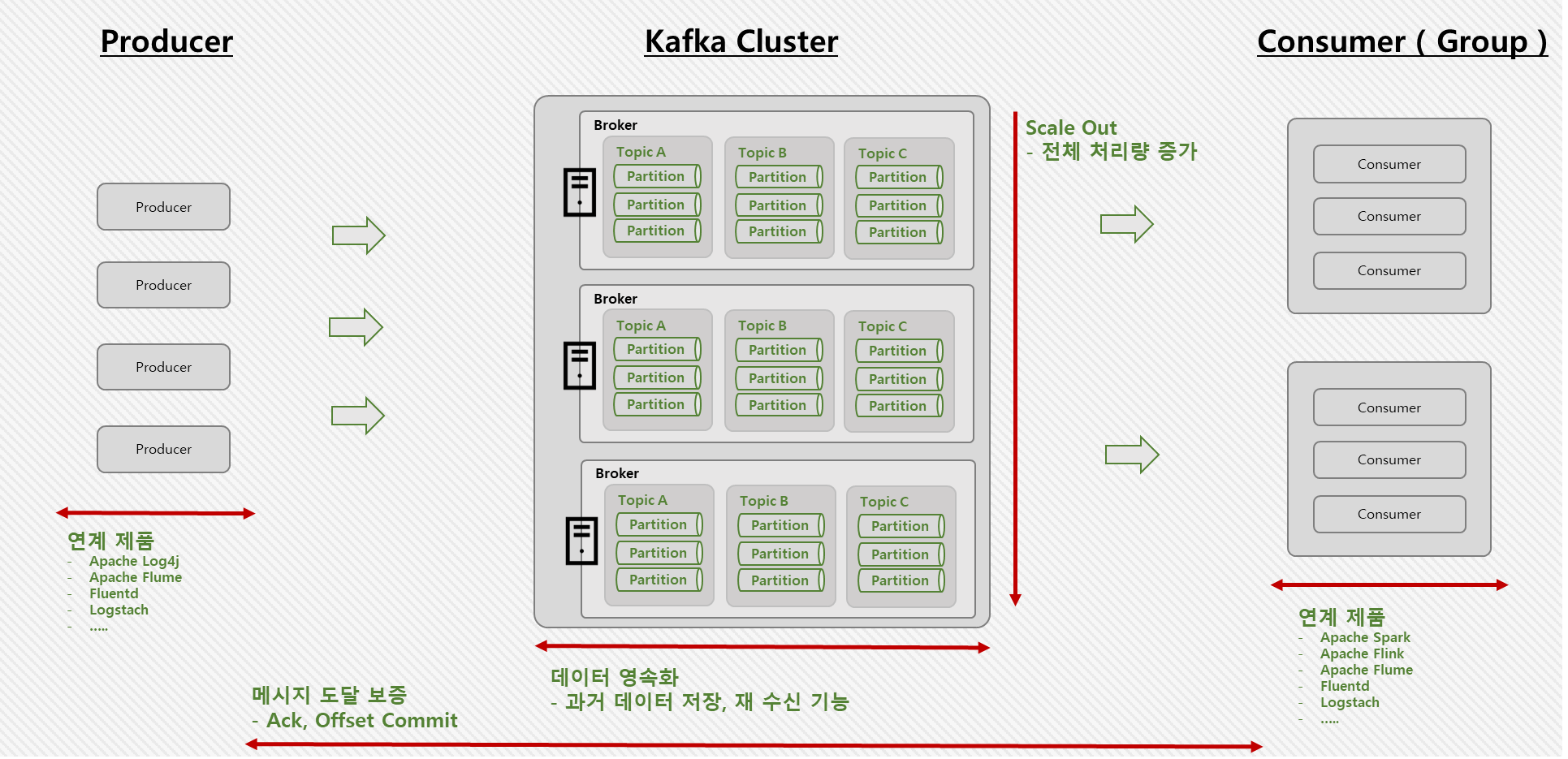 Producer

Kafka Cluster

Consumer ( Group )

Producer

Producer

Producer

Producer

연계 제품
- Apache Log4j
- Apache Flume
- Fluentd
- Logstach
- .....

Broker

Topic A
Partition
Partition
Partition

Topic B
Partition
Partition
Partition

Topic C
Partition
Partition
Partition

Broker

Topic A
Partition
Partition
Partition

Topic B
Partition
Partition
Partition

Topic C
Partition
Partition
Partition

Broker

Topic A
Partition
Partition
Partition

Topic B
Partition
Partition
Partition

Topic C
Partition
Partition
Partition

Scale Out
- 전체 처리량 증가

Consumer

Consumer

Consumer

Consumer

Consumer

Consumer

연계 제품
- Apache Spark
- Apache Flink
- Apache Flume
- Fluentd
- Logstach
- .....

데이터 영속화
- 과거 데이터 저장, 재 수신 기능

메시지 도달 보증
- Ack, Offset Commit